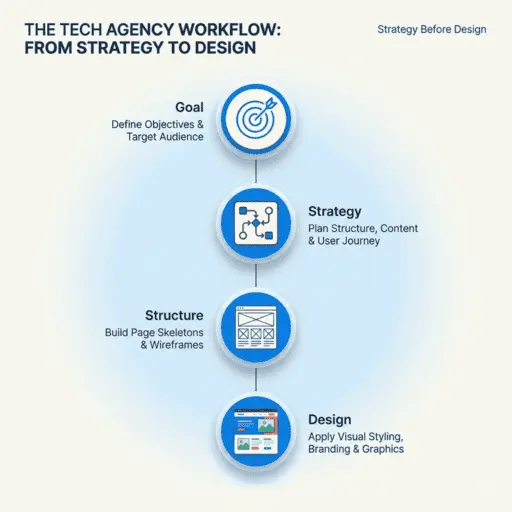 THE TECH AGENCY WORKFLOW: FROM STRATEGY TO DESIGN

Strategy Before Design

Goal
Define Objectives & Target Audience

Strategy
Plan Structure, Content & User Journey

Structure
Build Page Skeletons & Wireframes

Design
Apply Visual Styling, Branding & Graphics